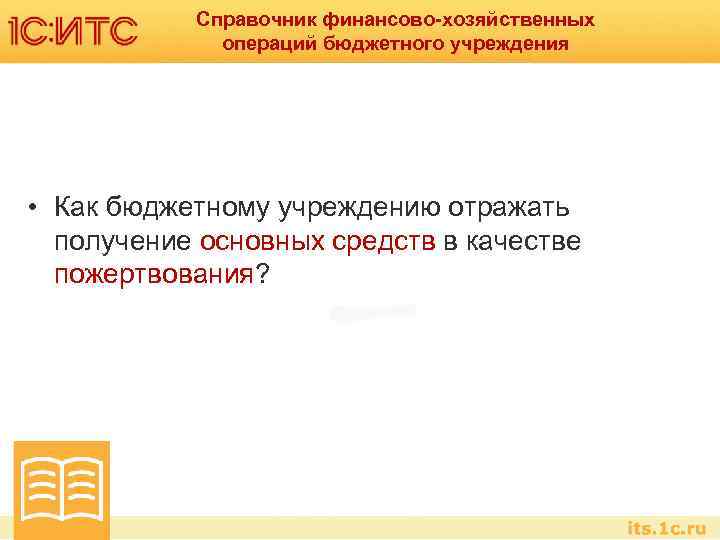 1С:ИТС

Справочник финансово-хозяйственных операций бюджетного учреждения

• Как бюджетному учреждению отражать получение основных средств в качестве пожертвования?

its.1c.ru